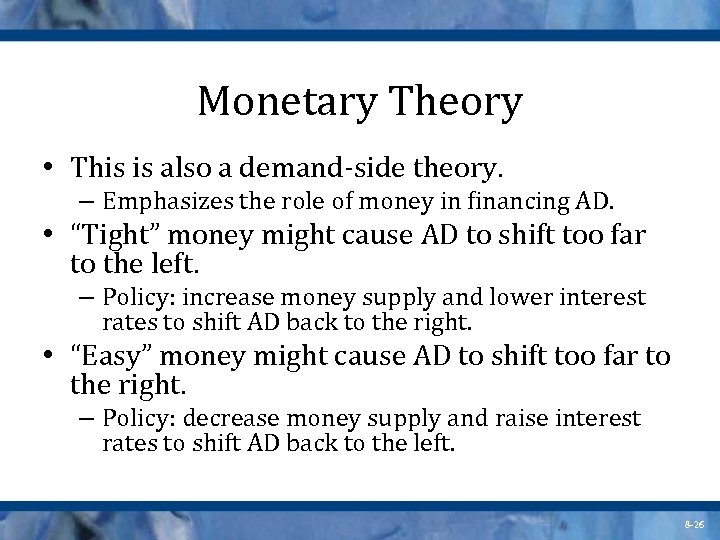 Monetary Theory

• This is also a demand-side theory.
– Emphasizes the role of money in financing AD.

• “Tight” money might cause AD to shift too far to the left.
– Policy: increase money supply and lower interest rates to shift AD back to the right.

• “Easy” money might cause AD to shift too far to the right.
– Policy: decrease money supply and raise interest rates to shift AD back to the left.

8-26